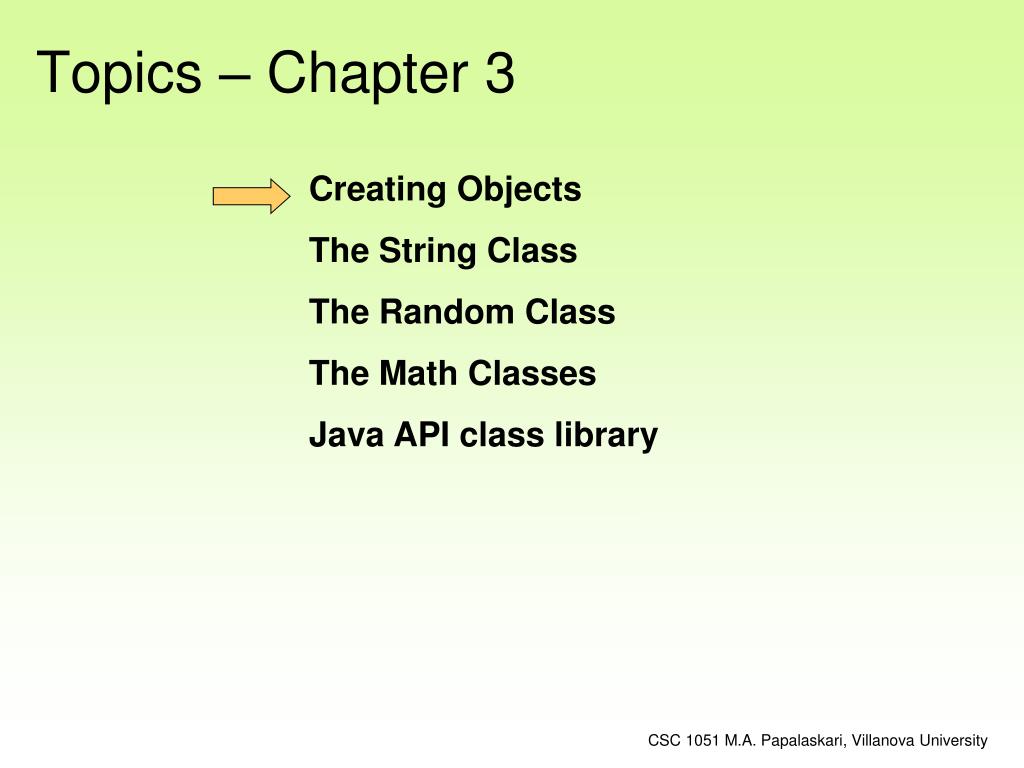 Topics – Chapter 3

Creating Objects

The String Class

The Random Class

The Math Classes

Java API class library

CSC 1051 M.A. Papalaskari, Villanova University